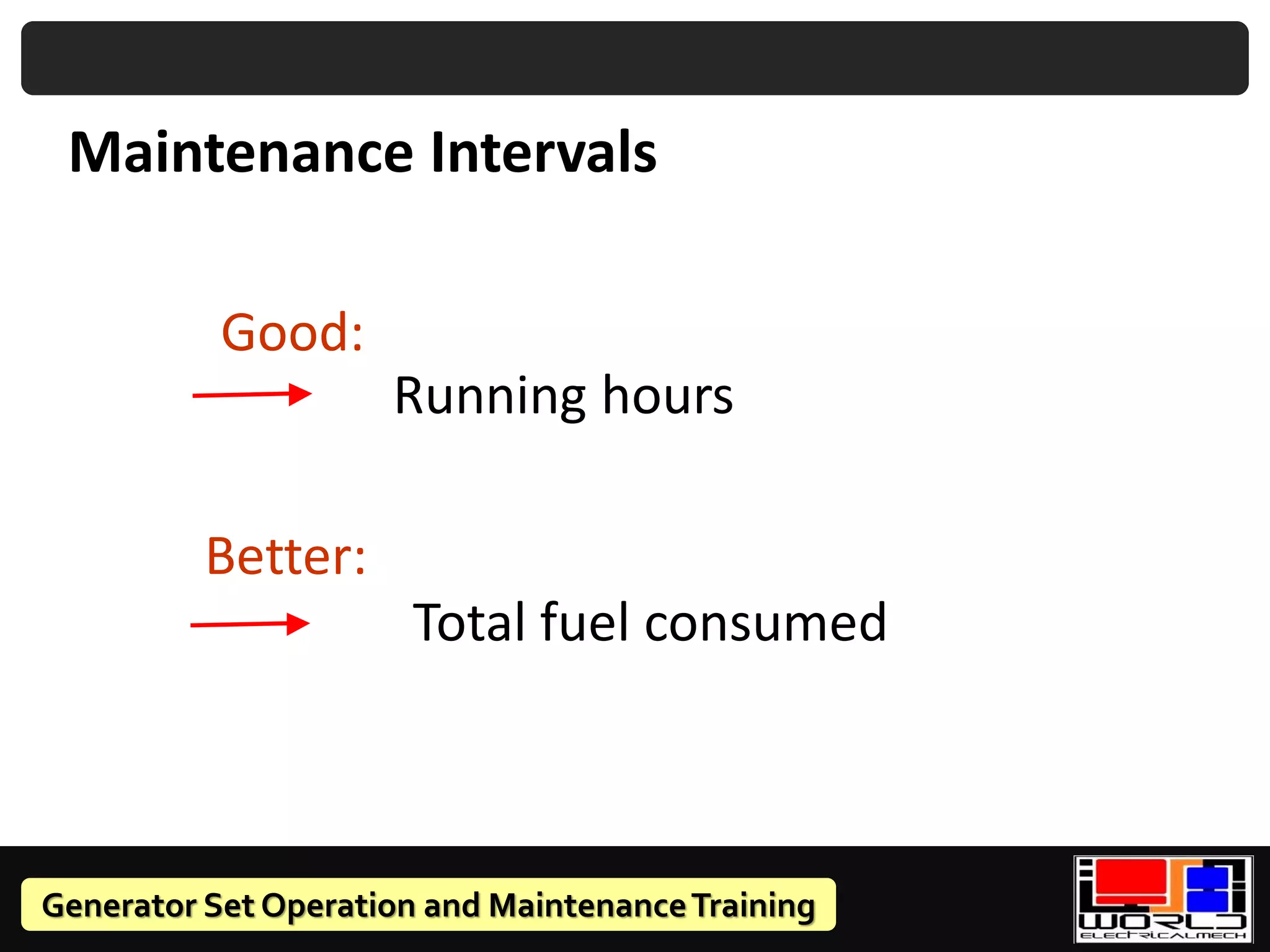 Maintenance Intervals

Good:

Running hours

Better:

Total fuel consumed

Generator Set Operation and Maintenance Training

WORLD
ELECTRICALMECH